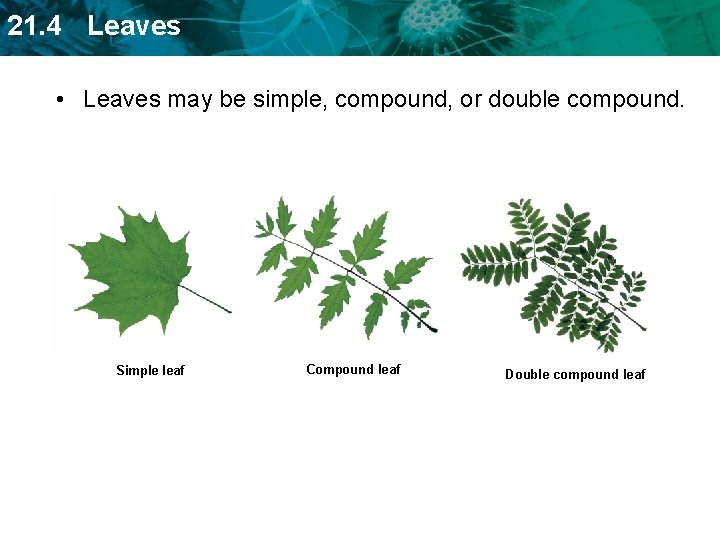 21.4 Leaves

• Leaves may be simple, compound, or double compound.

Simple leaf

Compound leaf

Double compound leaf